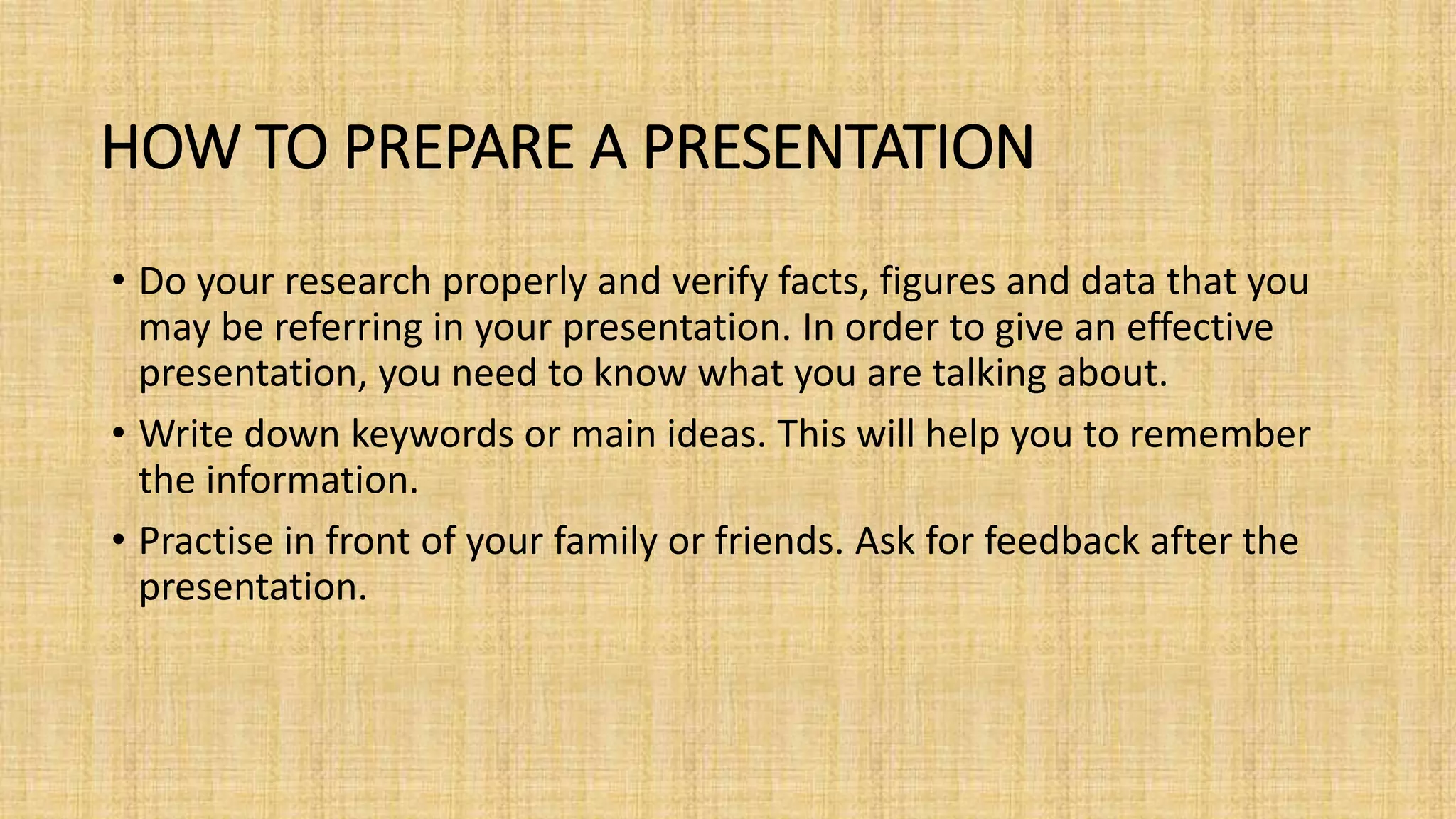 HOW TO PREPARE A PRESENTATION

• Do your research properly and verify facts, figures and data that you may be referring in your presentation. In order to give an effective presentation, you need to know what you are talking about.

• Write down keywords or main ideas. This will help you to remember the information.

• Practise in front of your family or friends. Ask for feedback after the presentation.